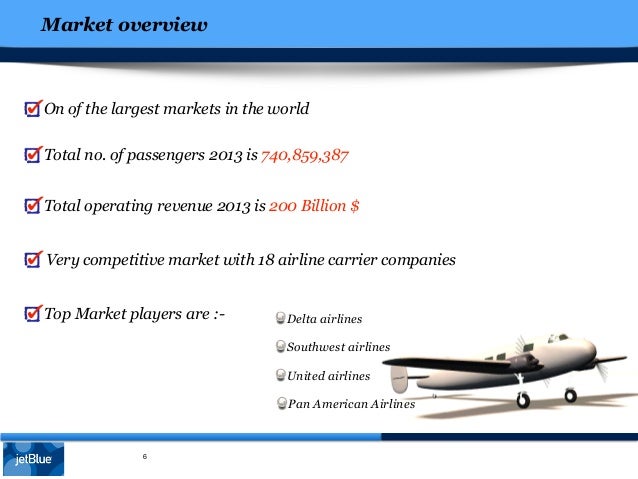 Market overview

On of the largest markets in the world

Total no. of passengers 2013 is 740,859,387

Total operating revenue 2013 is 200 Billion $

Very competitive market with 18 airline carrier companies

Top Market players are :-

Delta airlines

Southwest airlines

United airlines

Pan American Airlines

jetBlue

6